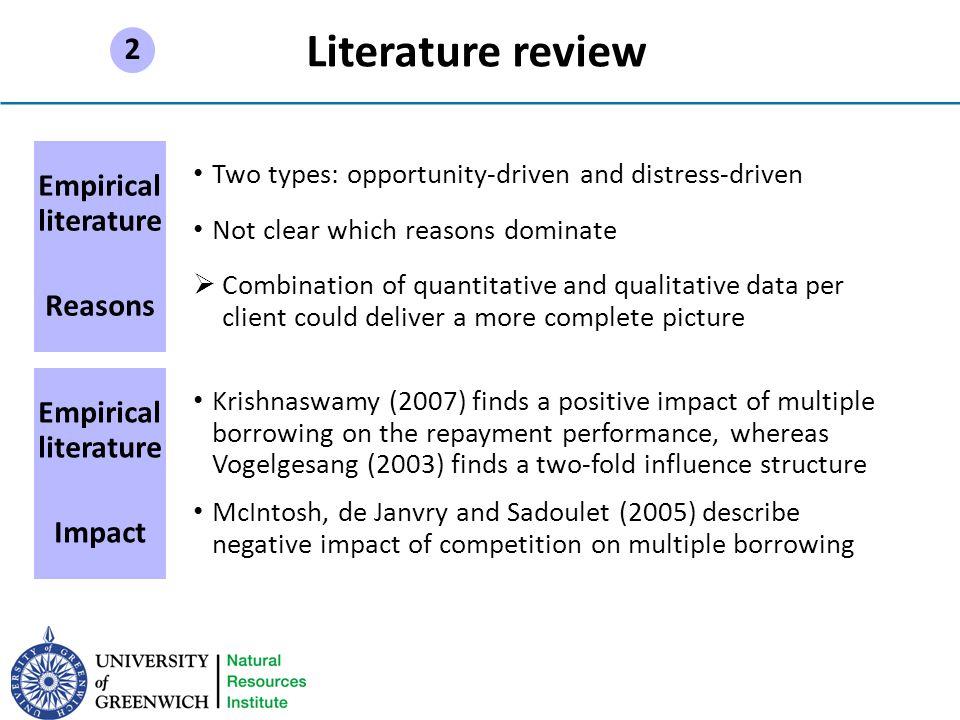 2

Literature review

Empirical literature

Reasons

• Two types: opportunity-driven and distress-driven

• Not clear which reasons dominate

➢ Combination of quantitative and qualitative data per client could deliver a more complete picture

Empirical literature

Impact

• Krishnaswamy (2007) finds a positive impact of multiple borrowing on the repayment performance, whereas Vogelgesang (2003) finds a two-fold influence structure

• McIntosh, de Janvry and Sadoulet (2005) describe negative impact of competition on multiple borrowing

UNIVERSITY of GREENWICH

Natural Resources Institute